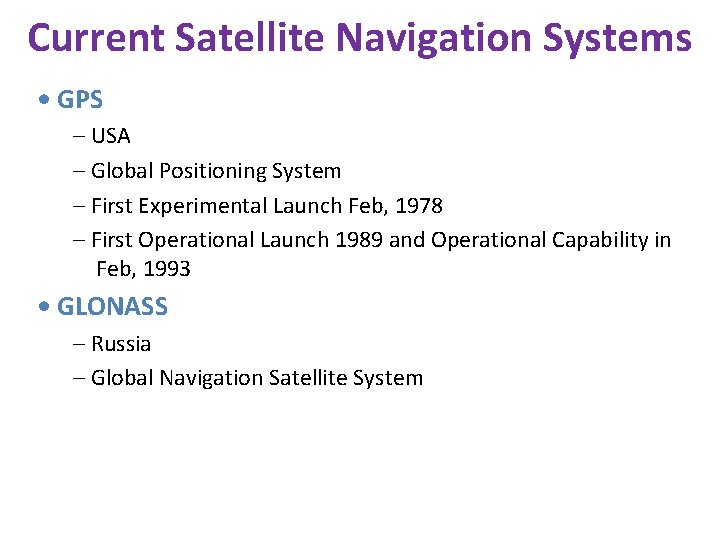 Current Satellite Navigation Systems

• GPS
– USA
– Global Positioning System
– First Experimental Launch Feb, 1978
– First Operational Launch 1989 and Operational Capability in Feb, 1993

• GLONASS
– Russia
– Global Navigation Satellite System